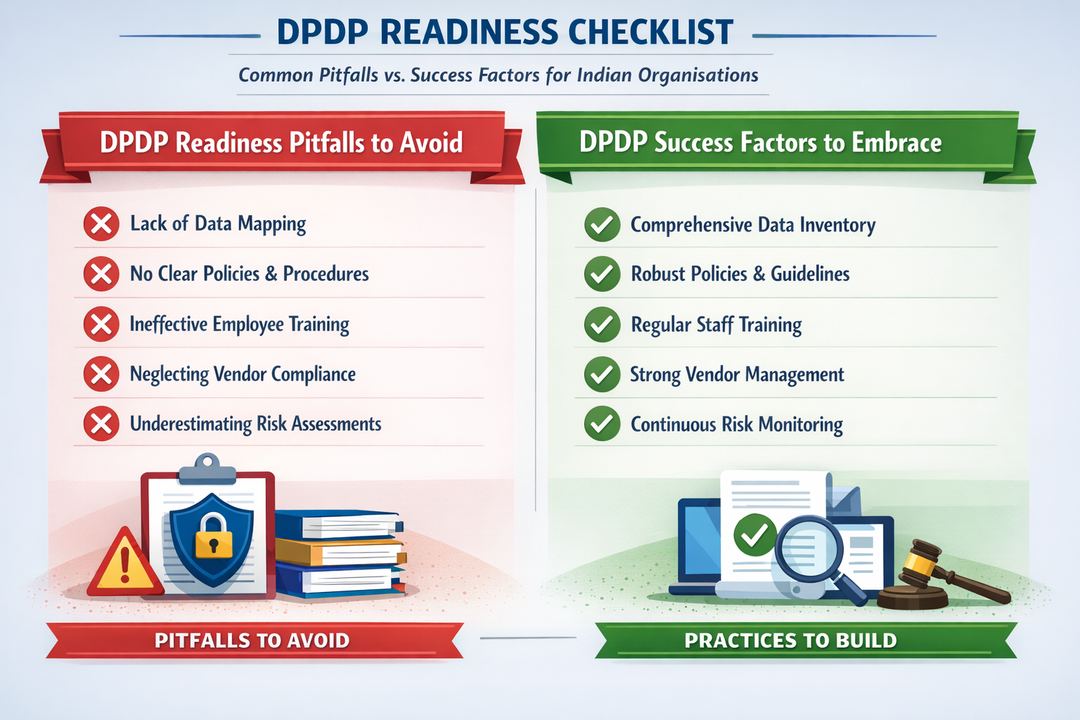 DPDP READINESS CHECKLIST

Common Pitfalls vs. Success Factors for Indian Organisations

DPDP Readiness Pitfalls to Avoid

Lack of Data Mapping

No Clear Policies & Procedures

Ineffective Employee Training

Neglecting Vendor Compliance

Underestimating Risk Assessments

PITFALLS TO AVOID

DPDP Success Factors to Embrace

Comprehensive Data Inventory

Robust Policies & Guidelines

Regular Staff Training

Strong Vendor Management

Continuous Risk Monitoring

PRACTICES TO BUILD